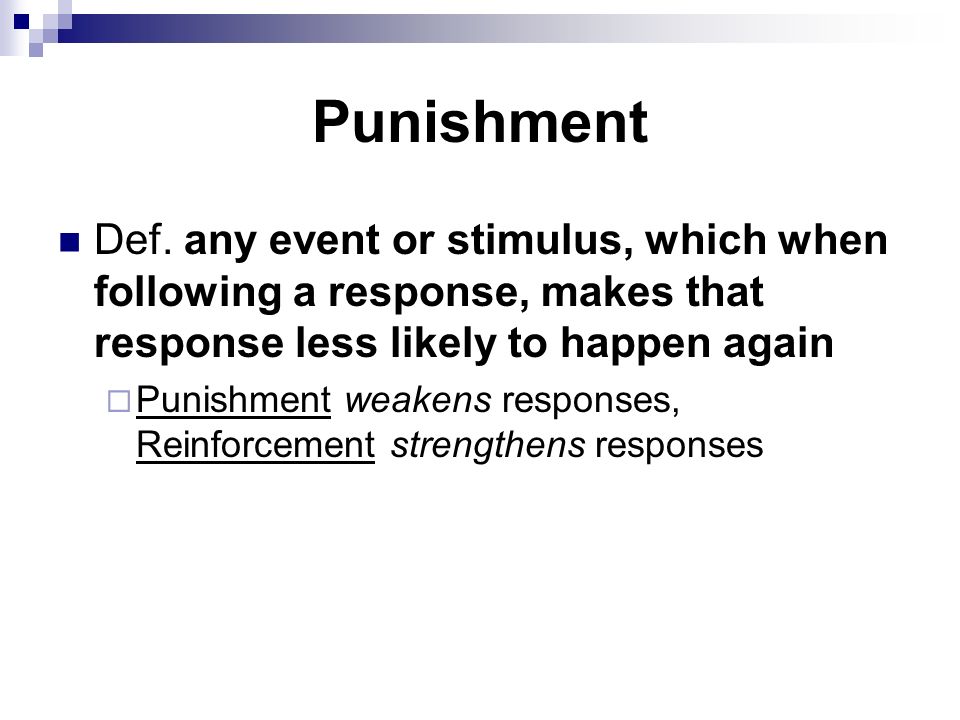 Punishment

Def. any event or stimulus, which when following a response, makes that response less likely to happen again

Punishment weakens responses, Reinforcement strengthens responses